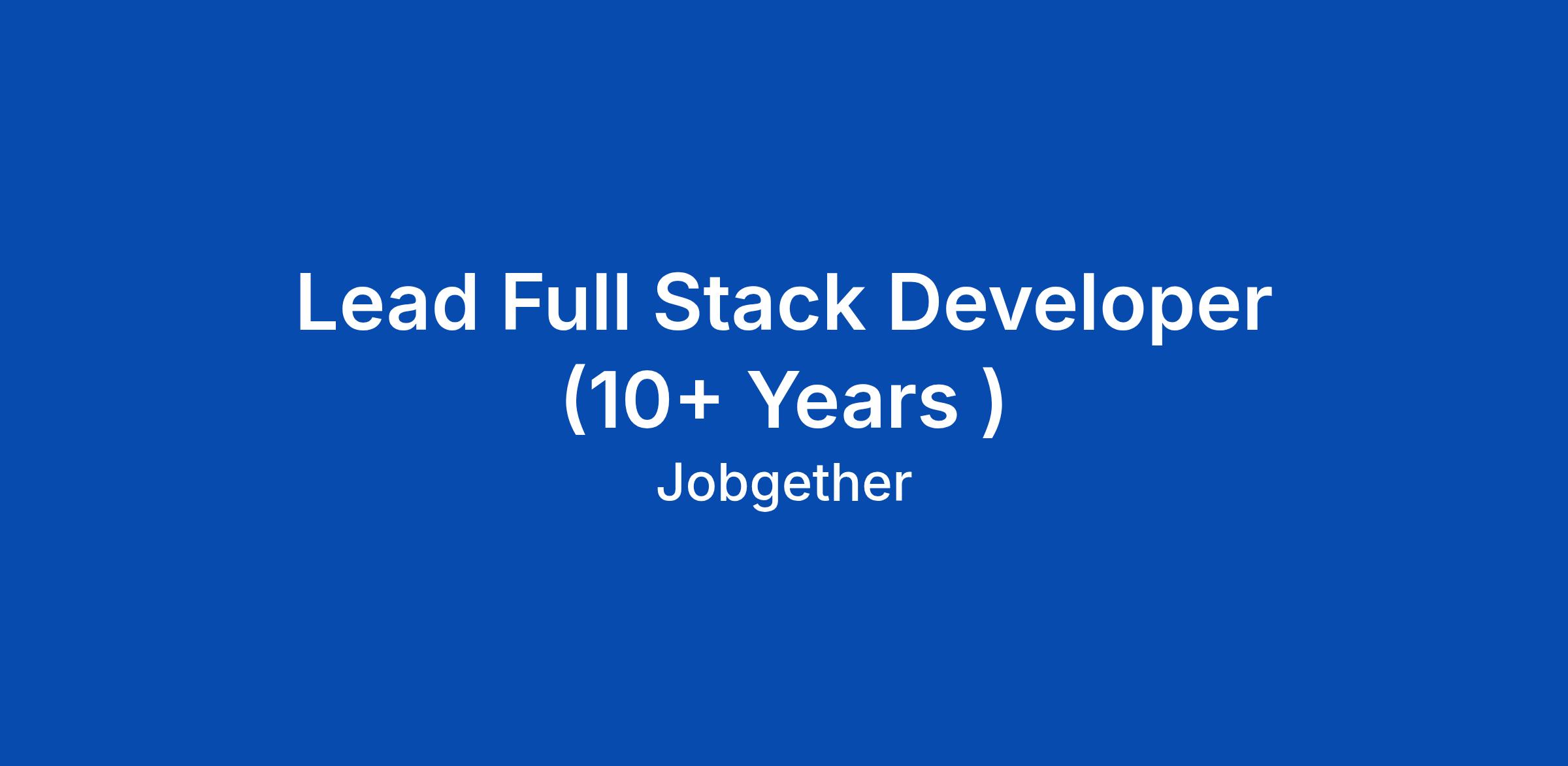 Lead Full Stack Developer (10+ Years )

Jobgether